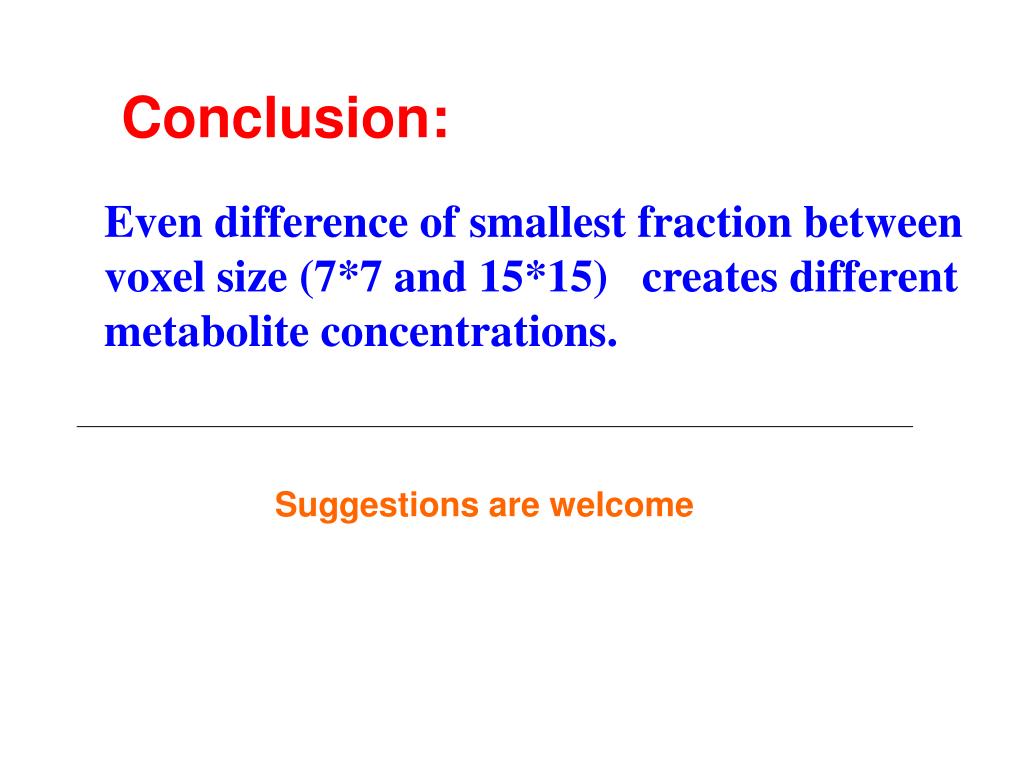 Conclusion:

Even difference of smallest fraction between voxel size (7*7 and 15*15) creates different metabolite concentrations.

Suggestions are welcome